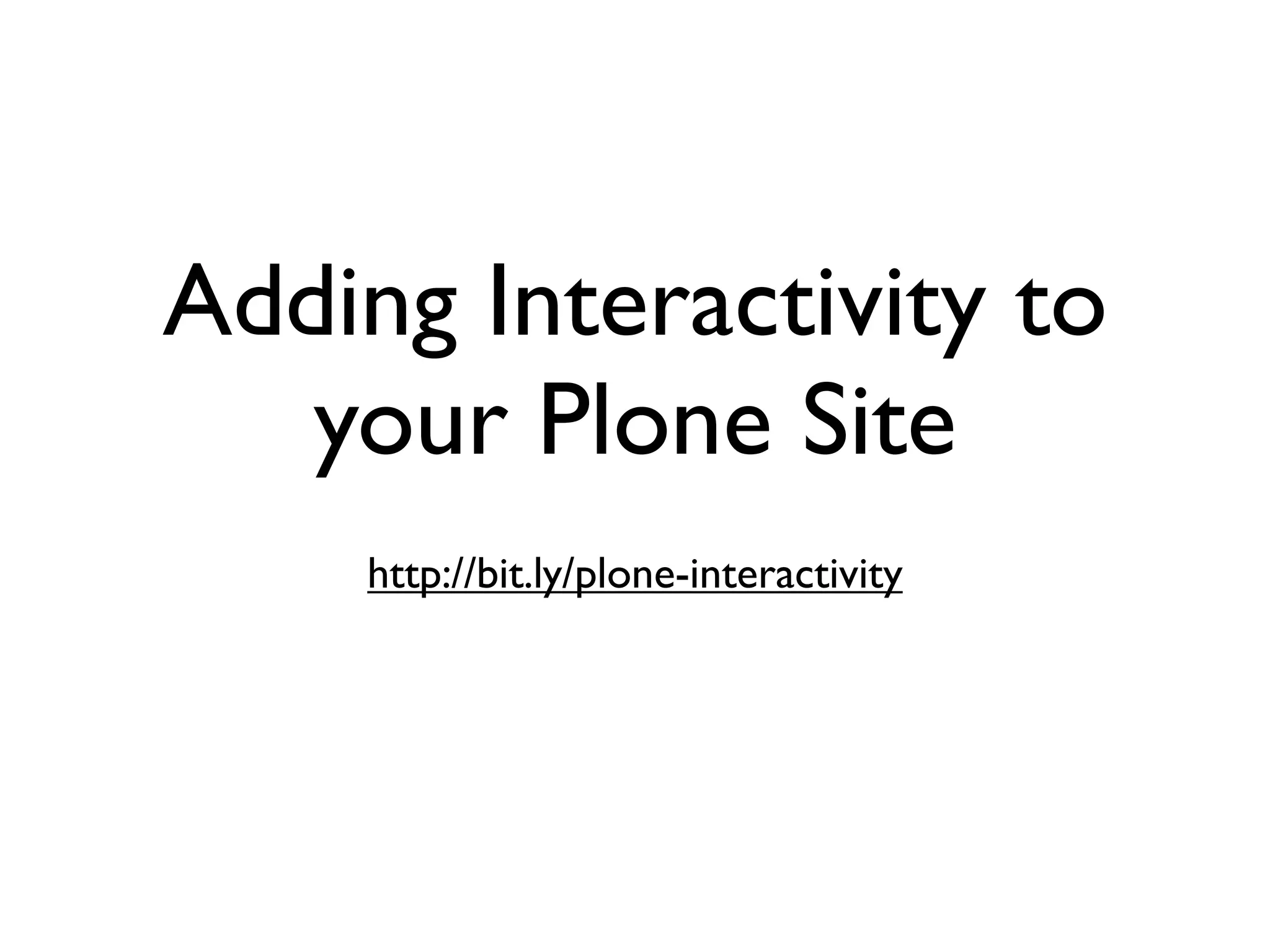 Adding Interactivity to your Plone Site

http://bit.ly/plone-interactivity